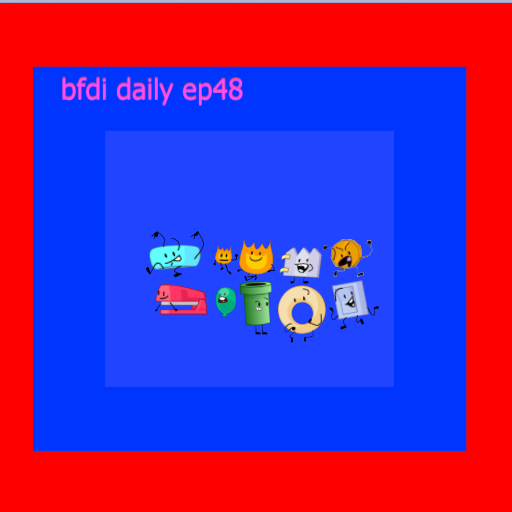 bfdi daily ep48